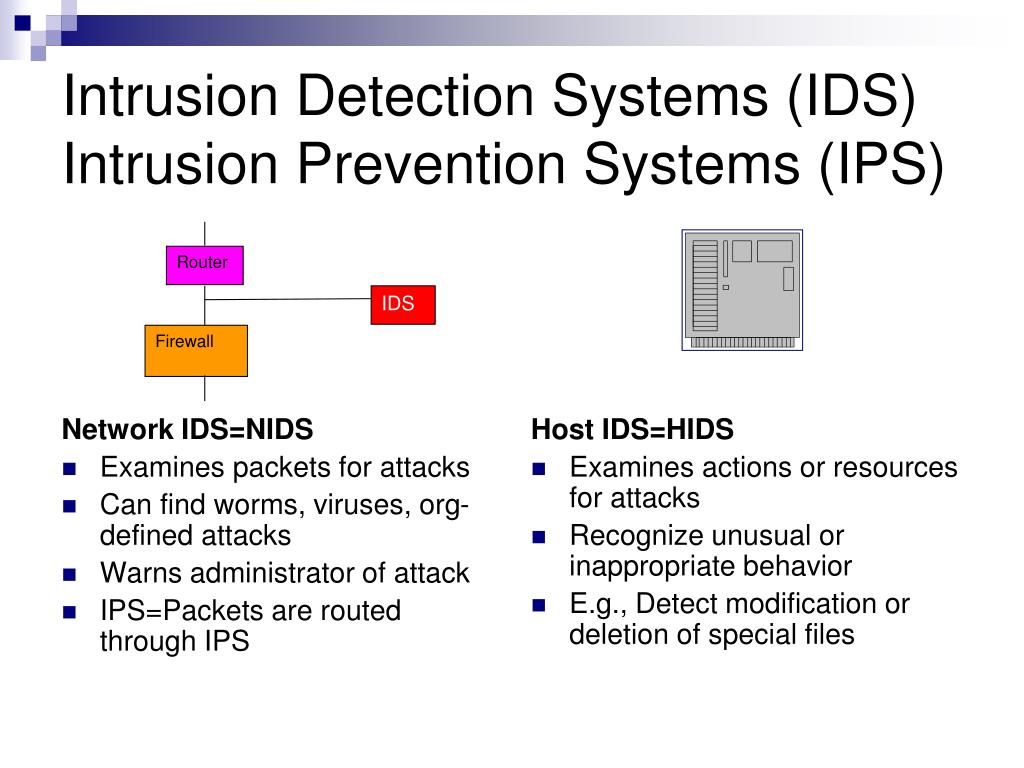 Intrusion Detection Systems (IDS)
Intrusion Prevention Systems (IPS)

Router

IDS

Firewall

Network IDS=NIDS
- Examines packets for attacks
- Can find worms, viruses, org-defined attacks
- Warns administrator of attack
- IPS=Packets are routed through IPS

Host IDS=HIDS
- Examines actions or resources for attacks
- Recognize unusual or inappropriate behavior
- E.g., Detect modification or deletion of special files